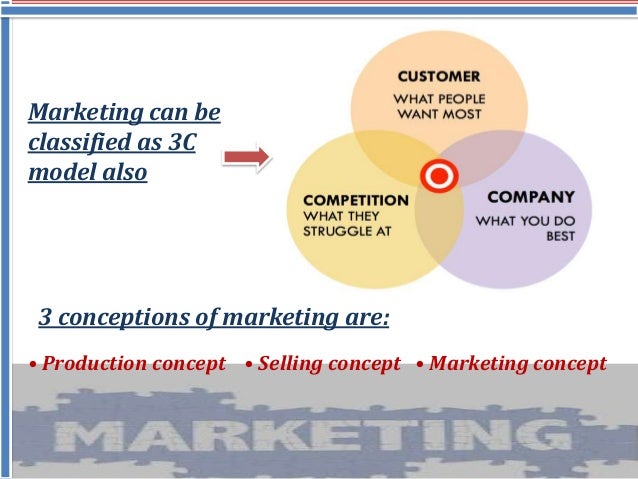 Marketing can be classified as 3C model also

CUSTOMER
WHAT PEOPLE WANT MOST

COMPETITION
WHAT THEY STRUGGLE AT

COMPANY
WHAT YOU DO BEST

3 conceptions of marketing are:

• Production concept • Selling concept • Marketing concept

MARKETING